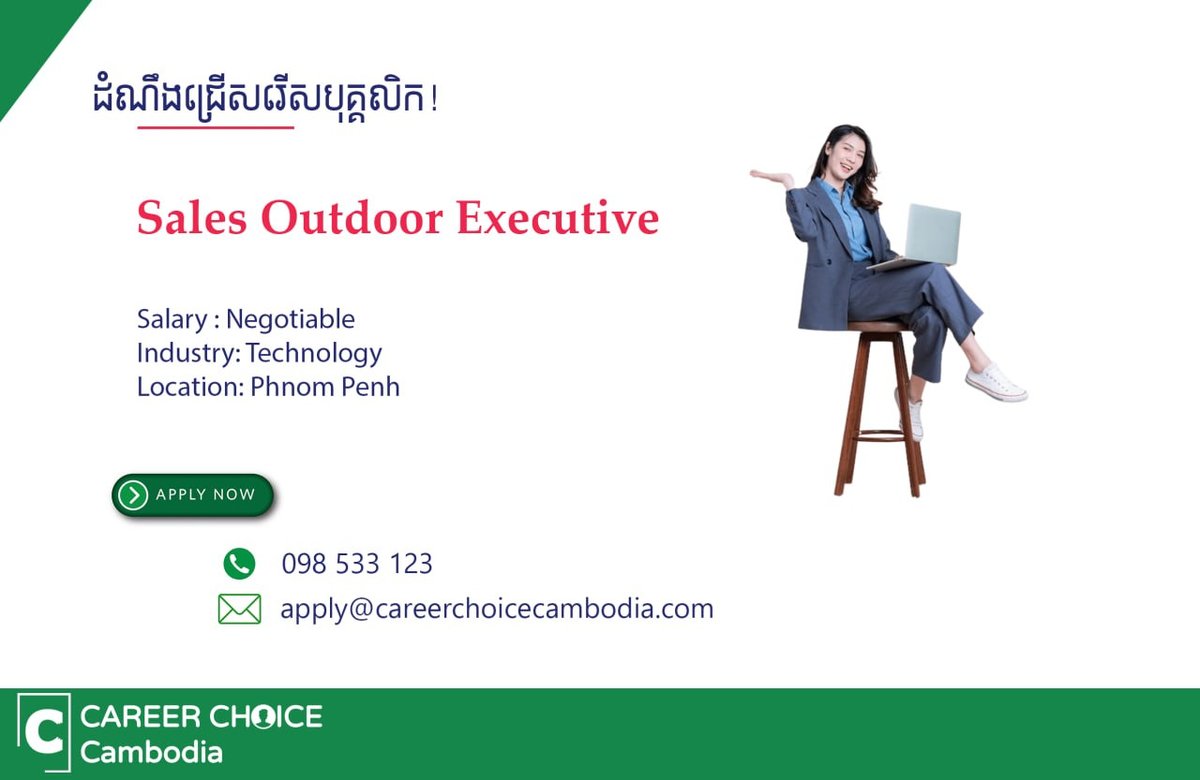 ដំណឹងជ្រើសរើសបុគ្គលិក!

Sales Outdoor Executive

Salary : Negotiable
Industry: Technology
Location: Phnom Penh

APPLY NOW

098 533 123
apply@careerchoicecambodia.com

C CAREER CHOICE
Cambodia